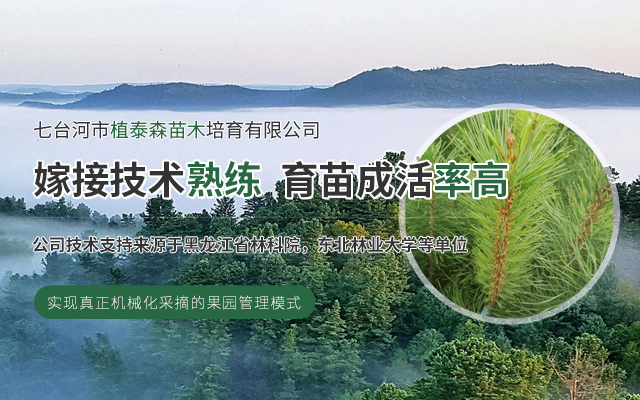 七台河市植泰森苗木培育有限公司

嫁接技术熟练 育苗成活率高

公司技术支持来源于黑龙江省林科院，东北林业大学等单位

实现真正机械化采摘的果园管理模式